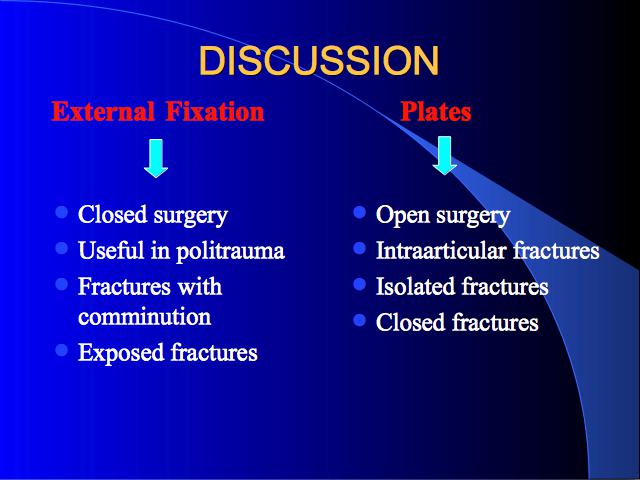 DISCUSSION

External Fixation

- Closed surgery
- Useful in politrauma
- Fractures with comminution
- Exposed fractures

Plates

- Open surgery
- Intraarticular fractures
- Isolated fractures
- Closed fractures